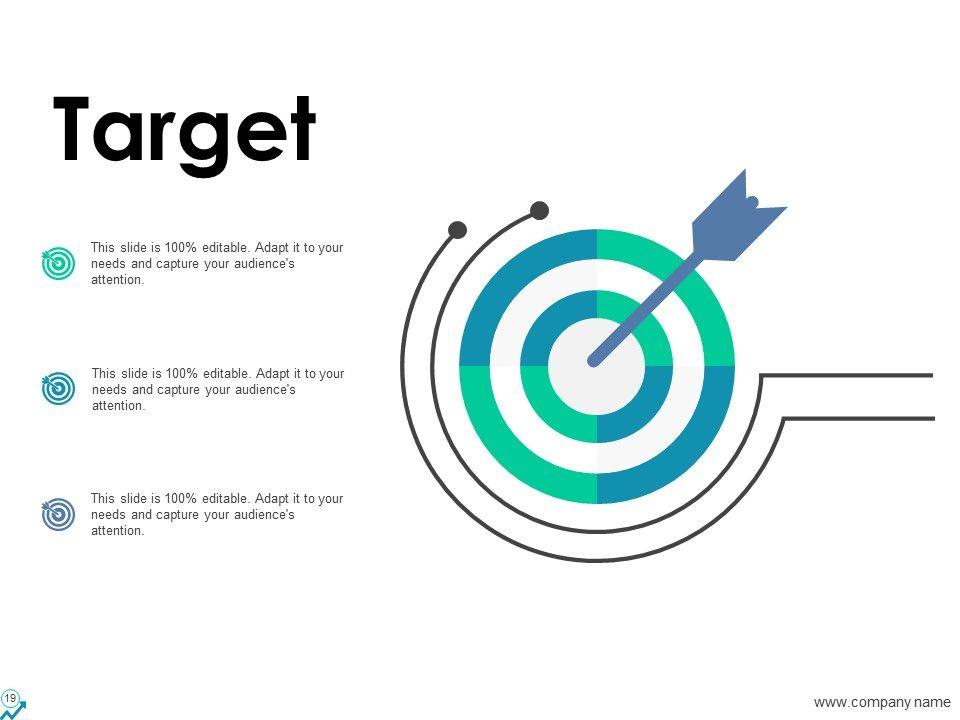 Target

This slide is 100% editable. Adapt it to your needs and capture your audience's attention.

This slide is 100% editable. Adapt it to your needs and capture your audience's attention.

This slide is 100% editable. Adapt it to your needs and capture your audience's attention.

19

www.company.name